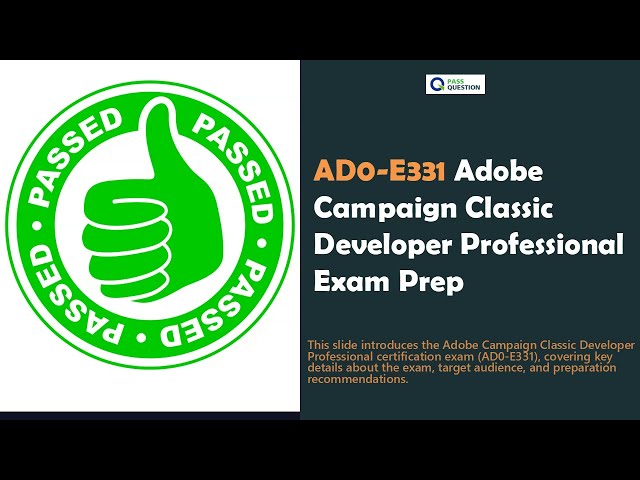 PASSED • PASSED • PASSED • PASSED •

PASS QUESTION

AD0-E331 Adobe Campaign Classic Developer Professional Exam Prep

This slide introduces the Adobe Campaign Classic Developer Professional certification exam (AD0-E331), covering key details about the exam, target audience, and preparation recommendations.